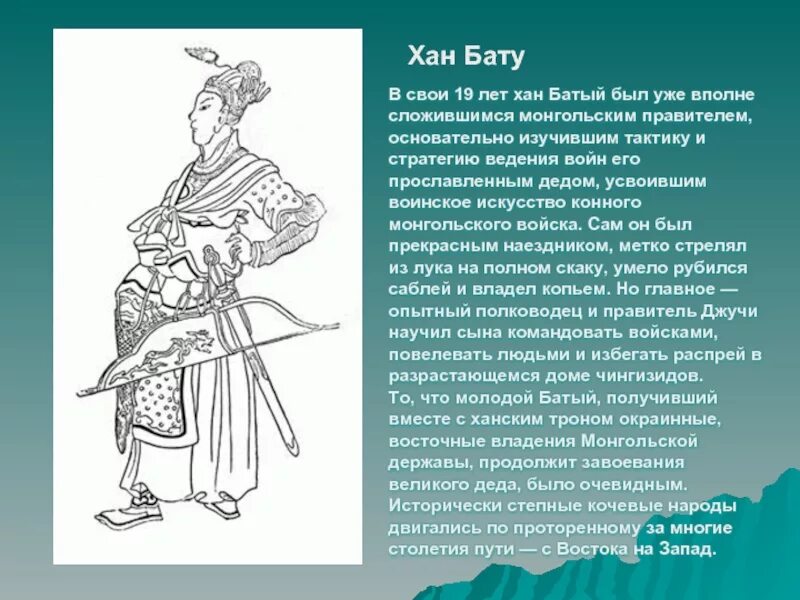 Хан Бату

В свои 19 лет хан Батый был уже вполне сложившимся монгольским правителем, основательно изучившим тактику и стратегию ведения войн его прославленным дедом, усвоившим воинское искусство конного монгольского войска. Сам он был прекрасным наездником, метко стрелял из лука на полном скаку, умело рубился саблей и владел копьем. Но главное — опытный полководец и правитель Джучи научил сына командовать войсками, повелевать людьми и избегать распрей в разрастающемся доме чингизидов.
То, что молодой Батый, получивший вместе с ханским троном окраинные, восточные владения Монгольской державы, продолжит завоевания великого деда, было очевидным. Исторически степные кочевые народы двигались по проторенному за многие столетия пути — с Востока на Запад.